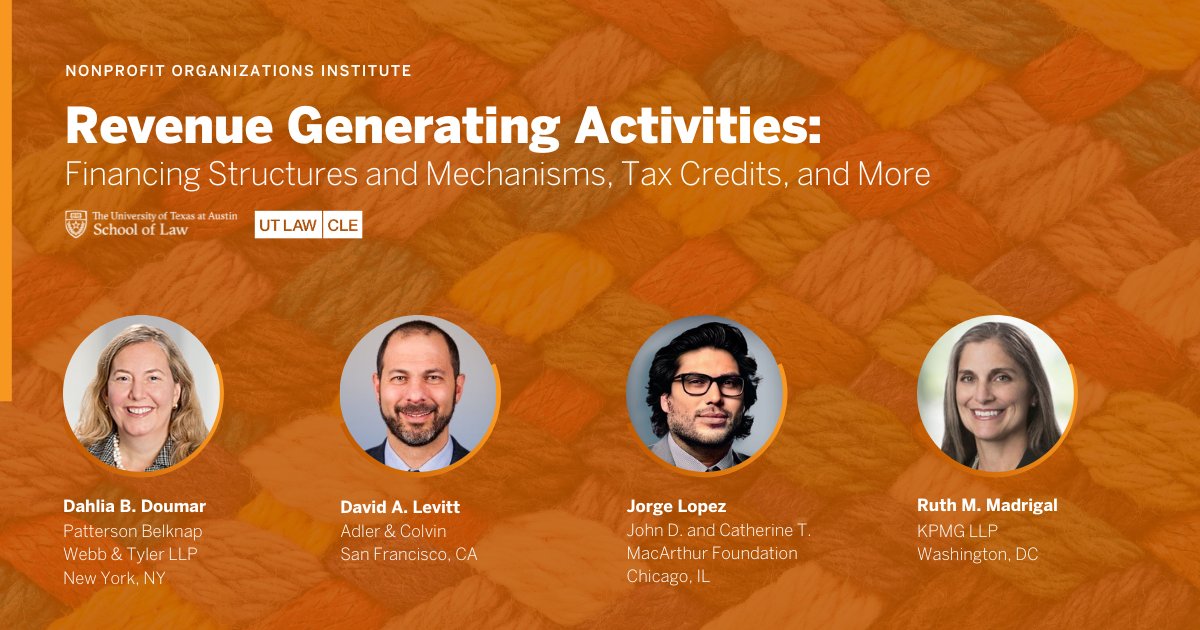 NONPROFIT ORGANIZATIONS INSTITUTE

Revenue Generating Activities:
Financing Structures and Mechanisms, Tax Credits, and More

The University of Texas at Austin
School of Law

UT LAW CLE

Dahlia B. Doumar
Patterson Belknap Webb & Tyler LLP
New York, NY

David A. Levitt
Adler & Colvin
San Francisco, CA

Jorge Lopez
John D. and Catherine T. MacArthur Foundation
Chicago, IL

Ruth M. Madrigal
KPMG LLP
Washington, DC